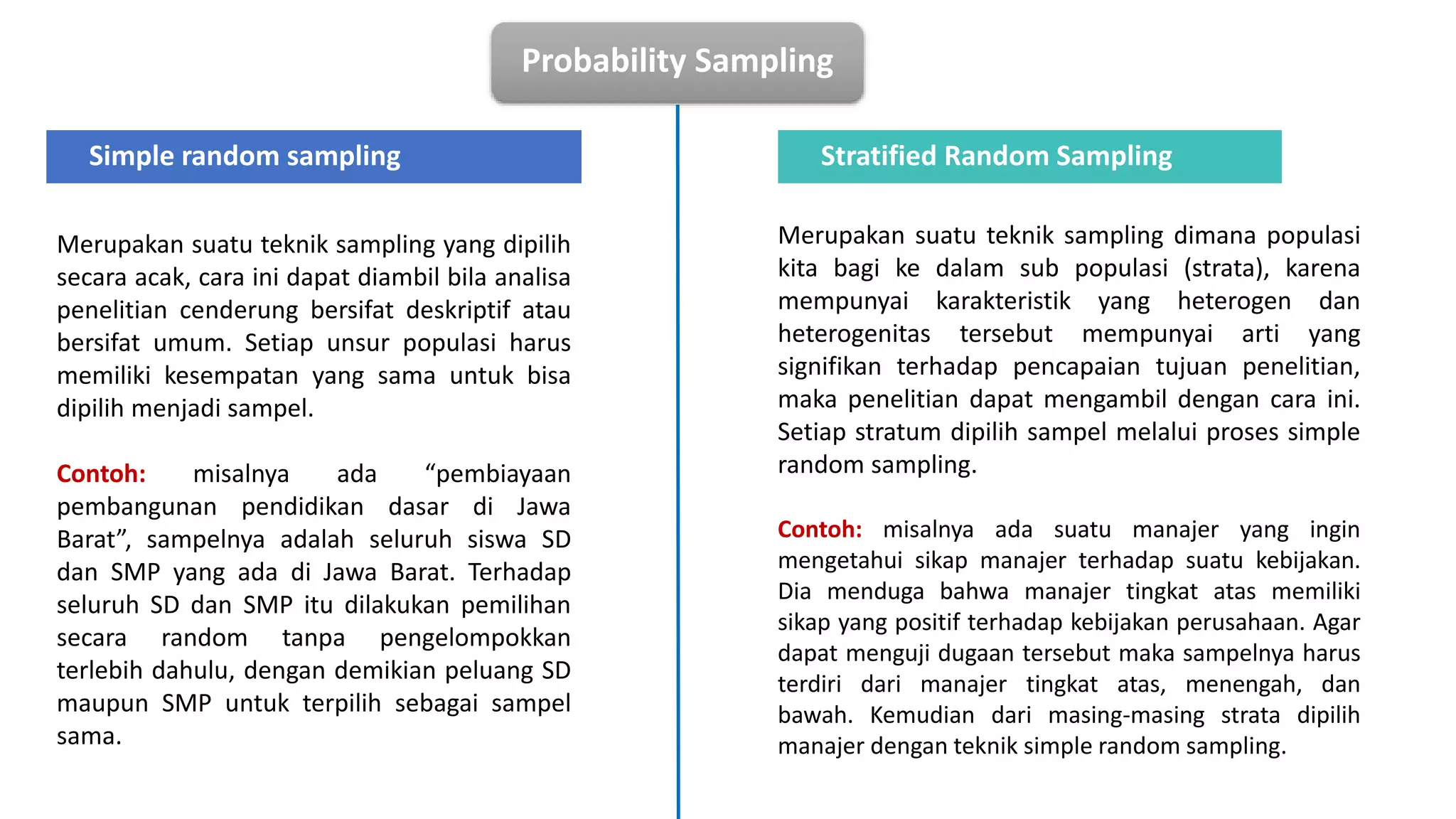 Probability Sampling

Simple random sampling

Merupakan suatu teknik sampling yang dipilih secara acak, cara ini dapat diambil bila analisa penelitian cenderung bersifat deskriptif atau bersifat umum. Setiap unsur populasi harus memiliki kesempatan yang sama untuk bisa dipilih menjadi sampel.

Contoh: misalnya ada “pembiayaan pembangunan pendidikan dasar di Jawa Barat”, sampelnya adalah seluruh siswa SD dan SMP yang ada di Jawa Barat. Terhadap seluruh SD dan SMP itu dilakukan pemilihan secara random tanpa pengelompokkan terlebih dahulu, dengan demikian peluang SD maupun SMP untuk terpilih sebagai sampel sama.

Stratified Random Sampling

Merupakan suatu teknik sampling dimana populasi kita bagi ke dalam sub populasi (strata), karena mempunyai karakteristik yang heterogen dan heterogenitas tersebut mempunyai arti yang signifikan terhadap pencapaian tujuan penelitian, maka penelitian dapat mengambil dengan cara ini. Setiap stratum dipilih sampel melalui proses simple random sampling.

Contoh: misalnya ada suatu manajer yang ingin mengetahui sikap manajer terhadap suatu kebijakan. Dia menduga bahwa manajer tingkat atas memiliki sikap yang positif terhadap kebijakan perusahaan. Agar dapat menguji dugaan tersebut maka sampelnya harus terdiri dari manajer tingkat atas, menengah, dan bawah. Kemudian dari masing-masing strata dipilih manajer dengan teknik simple random sampling.